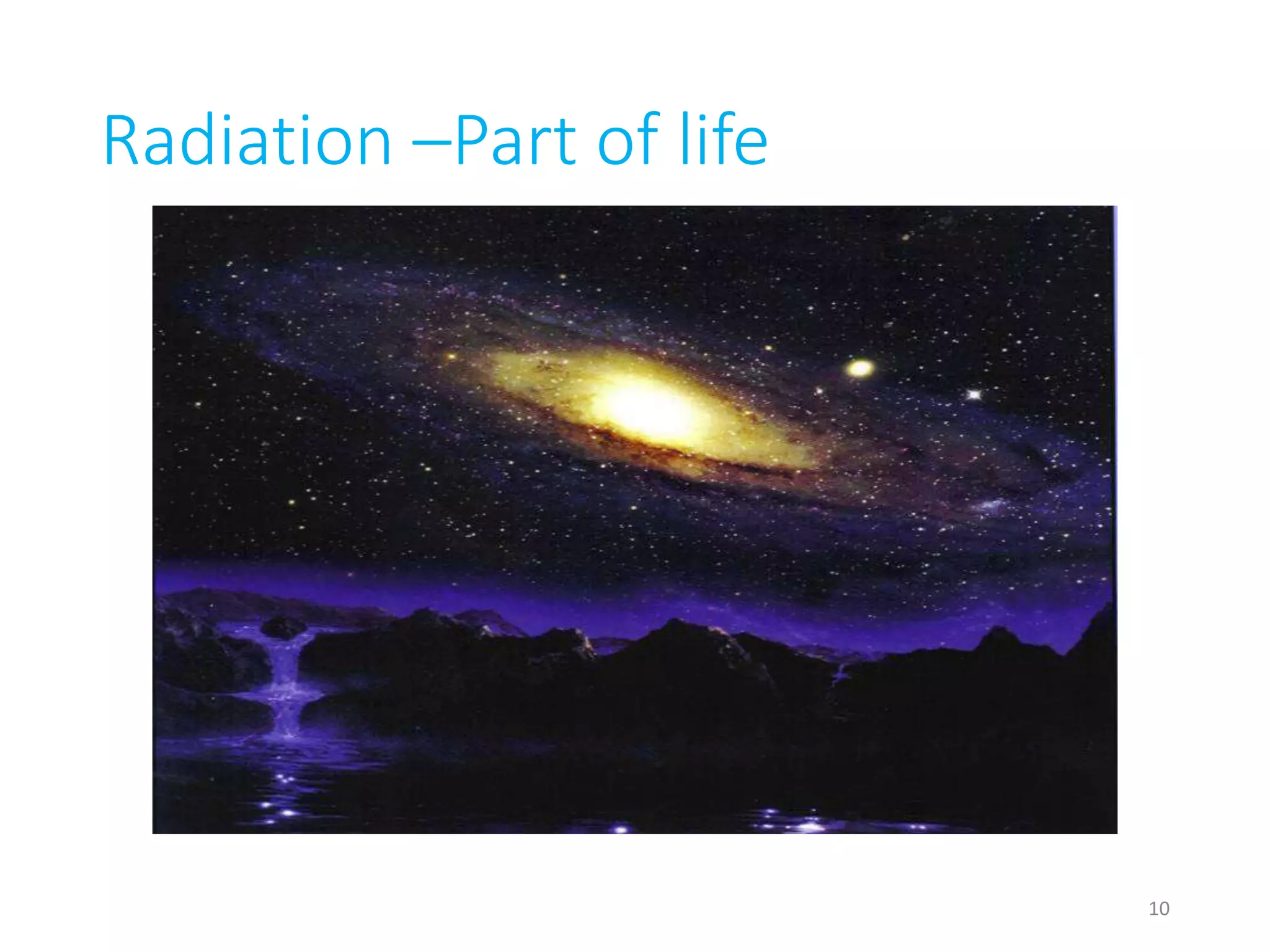 Radiation –Part of life

10